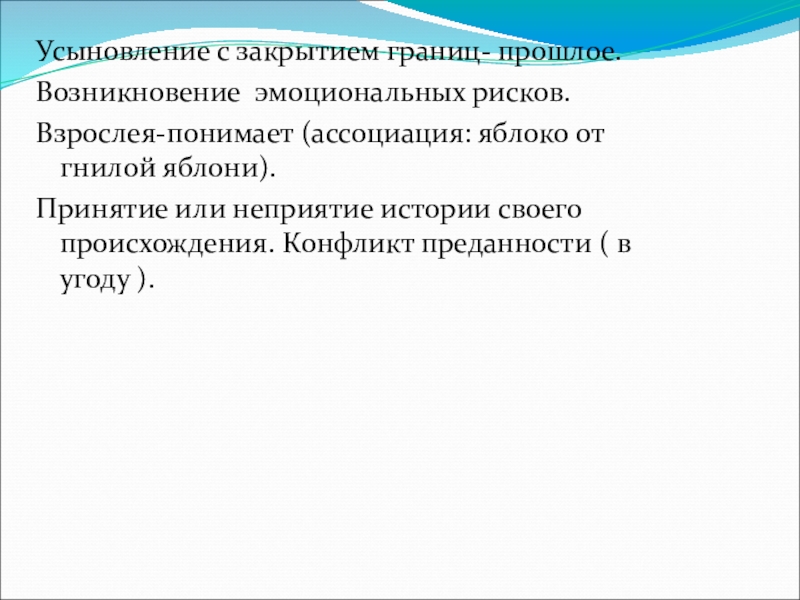 Усыновление с закрытием границ- прошлое.

Возникновение эмоциональных рисков.

Взрослея-понимает (ассоциация: яблоко от гнилой яблони).

Принятие или неприятие истории своего происхождения. Конфликт преданности ( в угоду ).